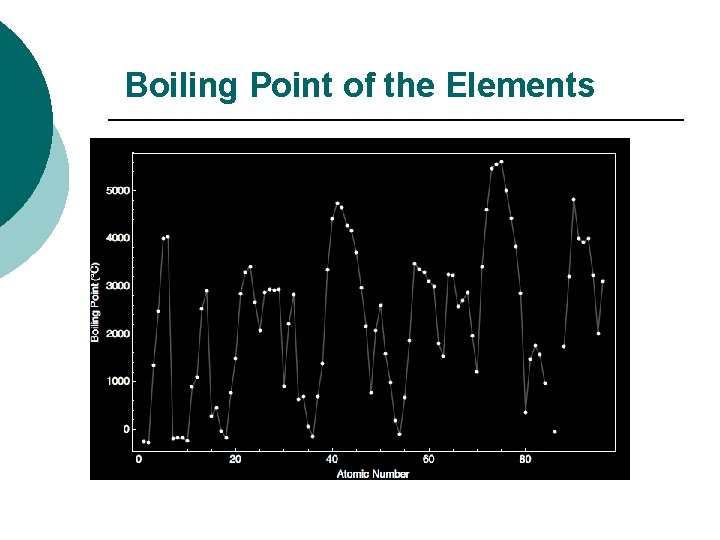 Boiling Point of the Elements

Boiling Point (°C)

5000
4000
3000
2000
1000
0

0
20
40
60
80

Atomic Number